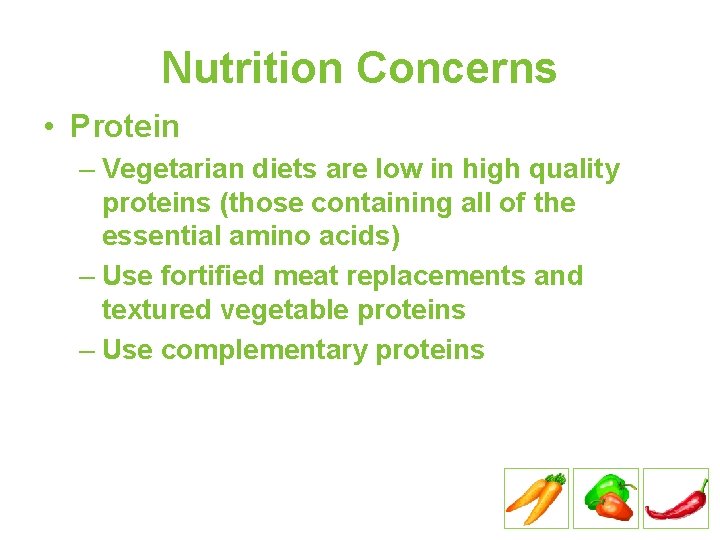 Nutrition Concerns

• Protein

– Vegetarian diets are low in high quality proteins (those containing all of the essential amino acids)

– Use fortified meat replacements and textured vegetable proteins

– Use complementary proteins